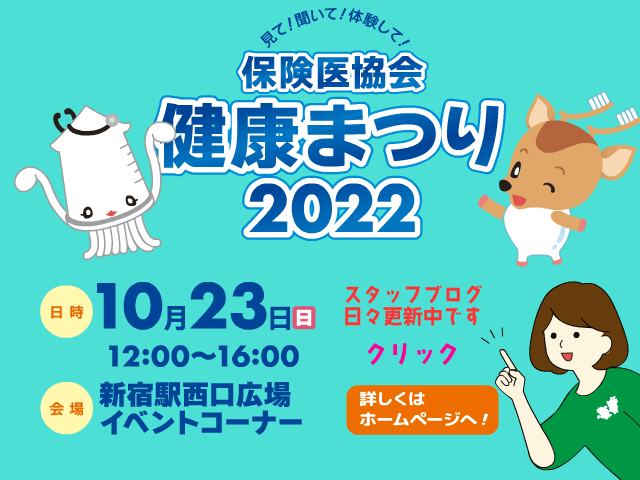 見て！聞いて！体験して！
保険医協会
健康まつり
2022

日時 10月23日日
12:00〜16:00

会場 新宿駅西口広場
イベントコーナー

スタッフブログ
日々更新中です

クリック

詳しくは
ホームページへ！